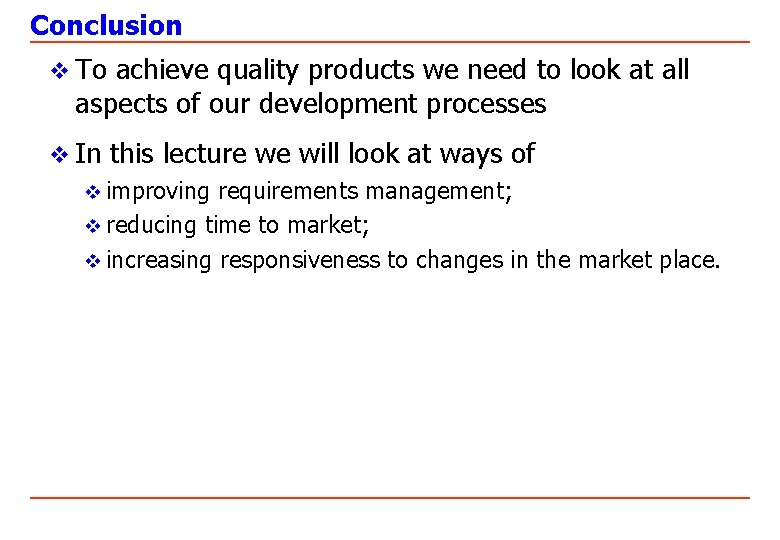 Conclusion

❖ To achieve quality products we need to look at all aspects of our development processes

❖ In this lecture we will look at ways of

❖ improving requirements management;

❖ reducing time to market;

❖ increasing responsiveness to changes in the market place.